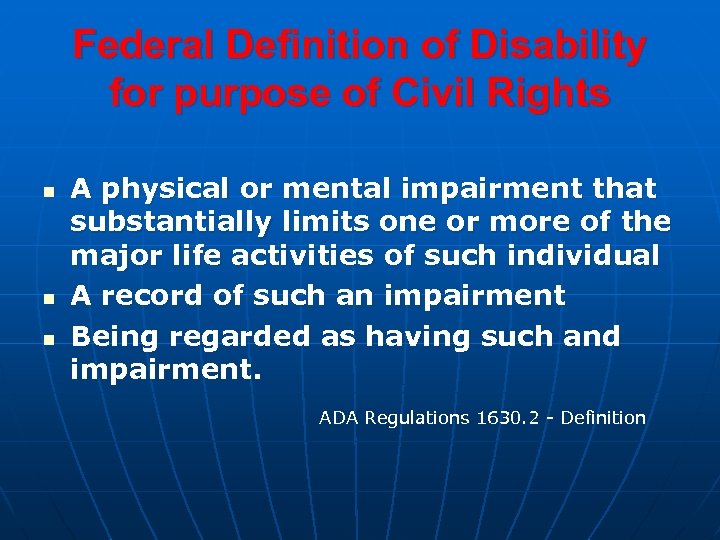 Federal Definition of Disability for purpose of Civil Rights

- A physical or mental impairment that substantially limits one or more of the major life activities of such individual
- A record of such an impairment
- Being regarded as having such and impairment.

ADA Regulations 1630.2 - Definition